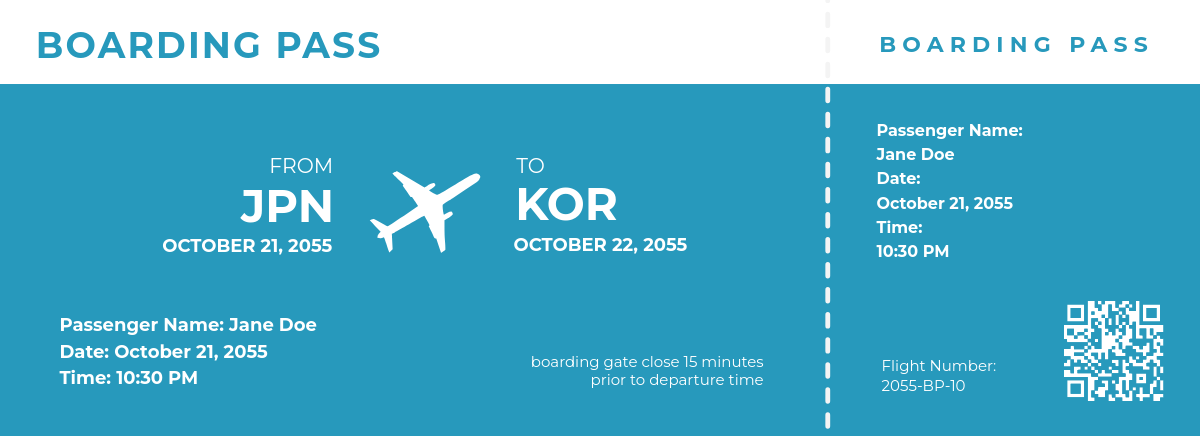 BOARDING PASS

FROM
JPN
OCTOBER 21, 2055

TO
KOR
OCTOBER 22, 2055

Passenger Name: Jane Doe
Date: October 21, 2055
Time: 10:30 PM

boarding gate close 15 minutes prior to departure time

BOARDING PASS

Passenger Name:
Jane Doe
Date:
October 21, 2055
Time:
10:30 PM

Flight Number:
2055-BP-10